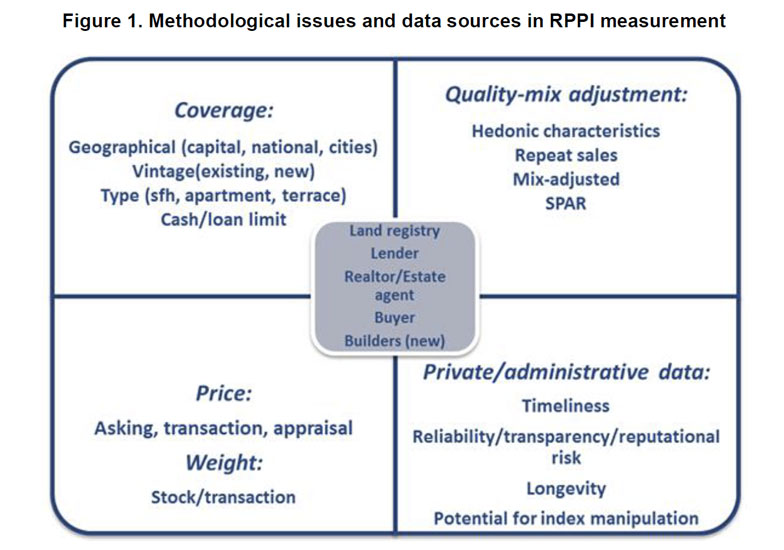 Figure 1. Methodological issues and data sources in RPPI measurement

Coverage:
Geographical (capital, national, cities)
Vintage(existing, new)
Type (sfh, apartment, terrace)
Cash/loan limit

Quality-mix adjustment:
Hedonic characteristics
Repeat sales
Mix-adjusted
SPAR

Land registry
Lender
Realtor/Estate agent
Buyer
Builders (new)

Price:
Asking, transaction, appraisal
Weight:
Stock/transaction

Private/administrative data:
Timeliness
Reliability/transparency/reputational risk
Longevity
Potential for index manipulation